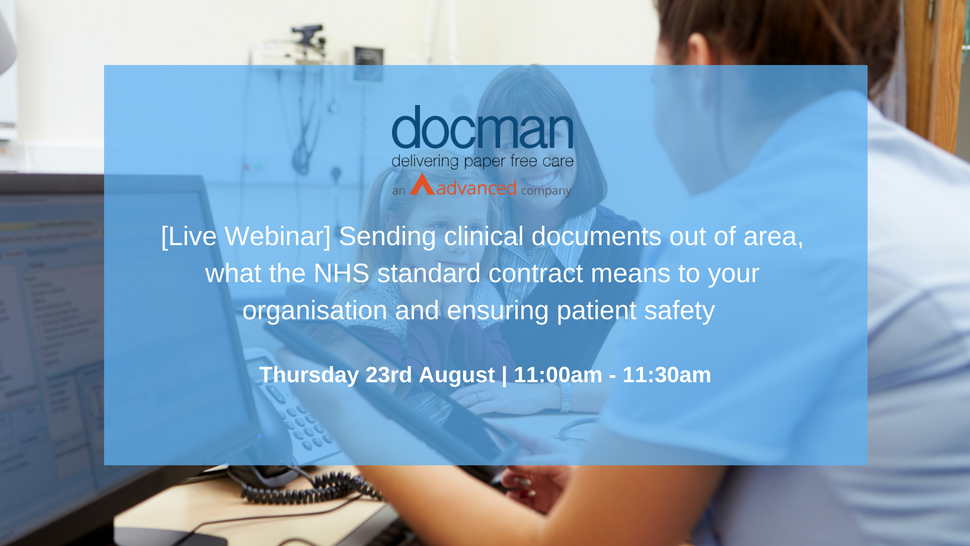 docman
delivering paper free care
an advanced company

[Live Webinar] Sending clinical documents out of area, what the NHS standard contract means to your organisation and ensuring patient safety

Thursday 23rd August | 11:00am - 11:30am